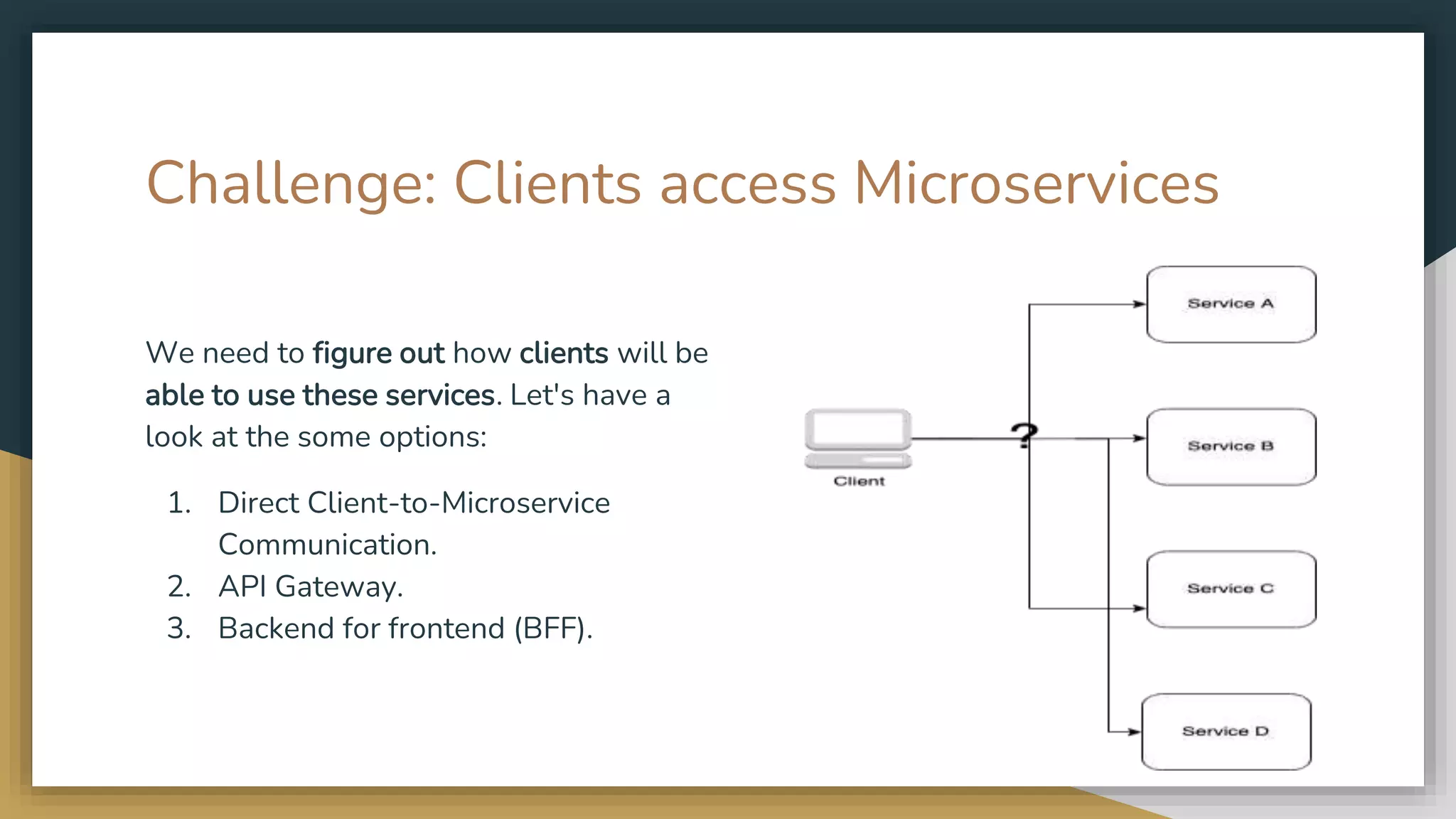 Challenge: Clients access Microservices

We need to figure out how clients will be able to use these services. Let's have a look at the some options:

1. Direct Client-to-Microservice Communication.
2. API Gateway.
3. Backend for frontend (BFF).

Client

?

Service A

Service B

Service C

Service D